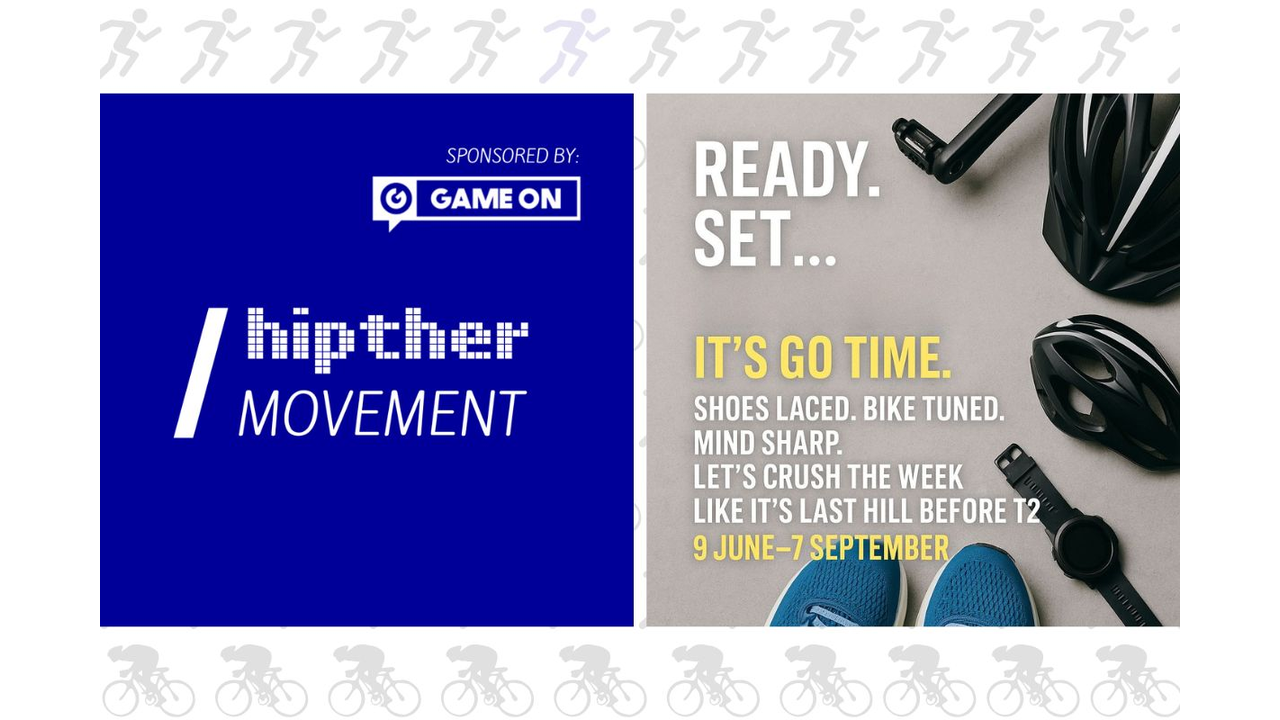 SPONSORED BY:

GAME ON

/ hipther MOVEMENT

READY.
SET...

IT'S GO TIME.

SHOES LACED. BIKE TUNED.
MIND SHARP.
LET'S CRUSH THE WEEK
LIKE IT'S LAST HILL BEFORE T2

9 JUNE–7 SEPTEMBER